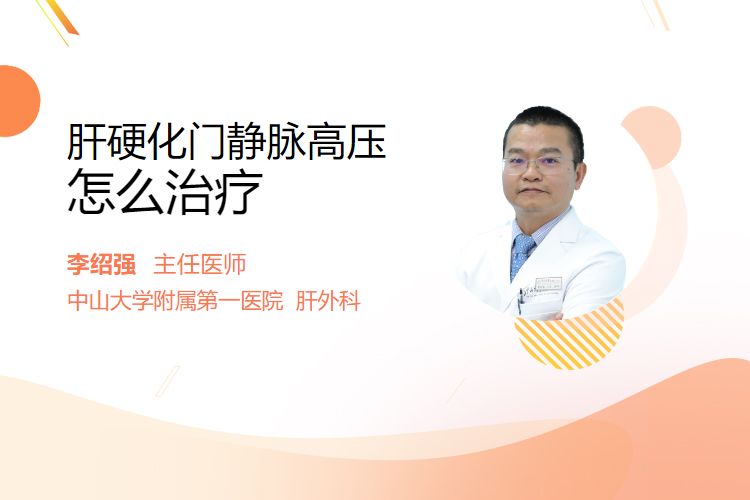 肝硬化门静脉高压
怎么治疗

李绍强　主任医师
中山大学附属第一医院　肝外科